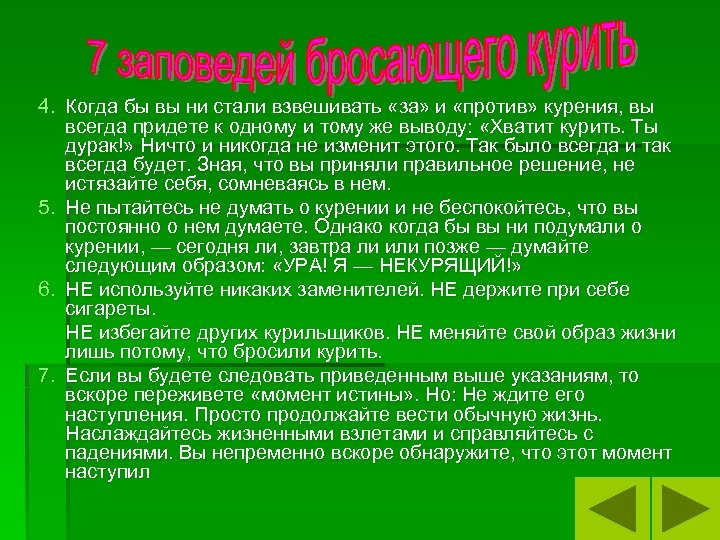 7 заповедей бросающего курить

4. Когда бы вы ни стали взвешивать «за» и «против» курения, вы всегда придете к одному и тому же выводу: «Хватит курить. Ты дурак!» Ничто и никогда не изменит этого. Так было всегда и так всегда будет. Зная, что вы приняли правильное решение, не истязайте себя, сомневаясь в нем.

5. Не пытайтесь не думать о курении и не беспокойтесь, что вы постоянно о нем думаете. Однако когда бы вы ни подумали о курении, — сегодня ли, завтра ли или позже — думайте следующим образом: «УРА! Я — НЕКУРЯЩИЙ!»

6. НЕ используйте никаких заменителей. НЕ держите при себе сигареты.

НЕ избегайте других курильщиков. НЕ меняйте свой образ жизни лишь потому, что бросили курить.

7. Если вы будете следовать приведенным выше указаниям, то вскоре переживете «момент истины». Но: Не ждите его наступления. Просто продолжайте вести обычную жизнь. Наслаждайтесь жизненными взлетами и справляйтесь с падениями. Вы непременно вскоре обнаружите, что этот момент наступил